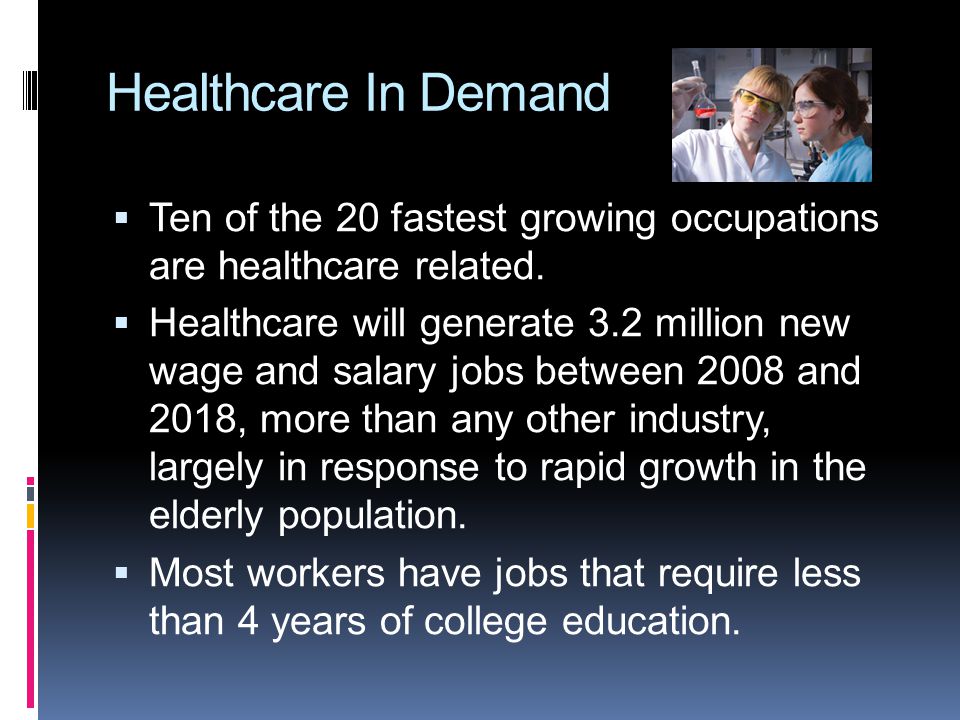 Healthcare In Demand

▪ Ten of the 20 fastest growing occupations are healthcare related.

▪ Healthcare will generate 3.2 million new wage and salary jobs between 2008 and 2018, more than any other industry, largely in response to rapid growth in the elderly population.

▪ Most workers have jobs that require less than 4 years of college education.